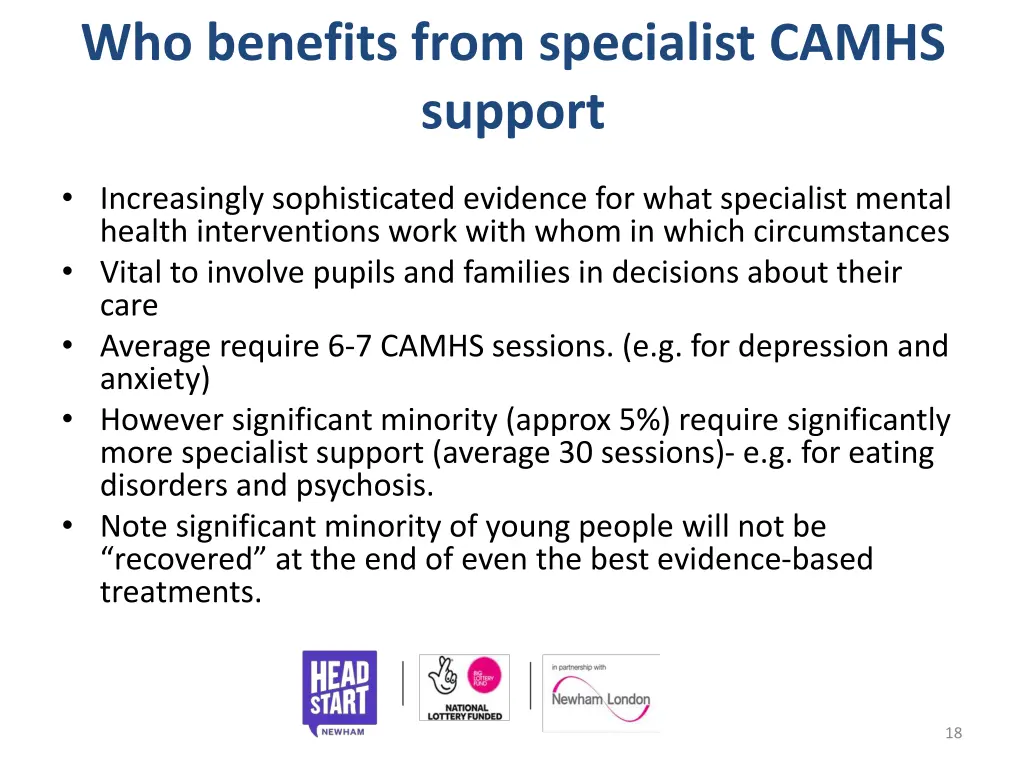 Who benefits from specialist CAMHS support

• Increasingly sophisticated evidence for what specialist mental health interventions work with whom in which circumstances
• Vital to involve pupils and families in decisions about their care
• Average require 6-7 CAMHS sessions. (e.g. for depression and anxiety)
• However significant minority (approx 5%) require significantly more specialist support (average 30 sessions)- e.g. for eating disorders and psychosis.
• Note significant minority of young people will not be "recovered" at the end of even the best evidence-based treatments.

HEAD START NEWHAM

BIG LOTTERY FUND NATIONAL LOTTERY FUNDED

in partnership with Newham London

18